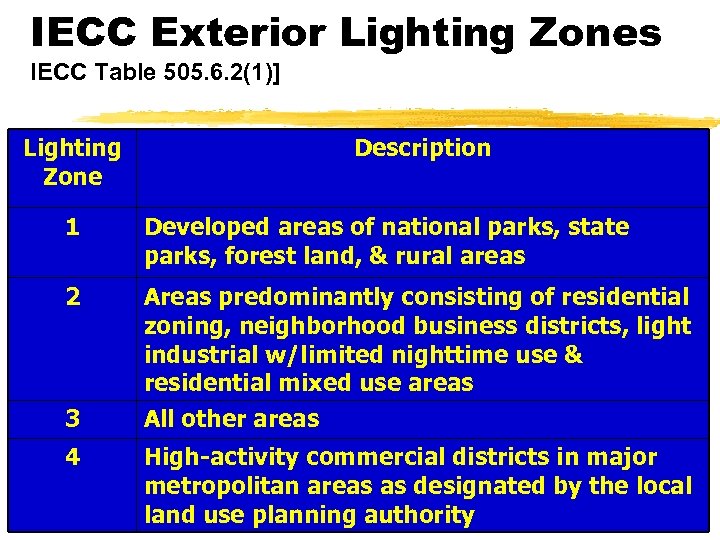 IECC Exterior Lighting Zones
IECC Table 505.6.2(1)]

| Lighting Zone | Description |
|---|---|
| 1 | Developed areas of national parks, state parks, forest land, & rural areas |
| 2 | Areas predominantly consisting of residential zoning, neighborhood business districts, light industrial w/limited nighttime use & residential mixed use areas |
| 3 | All other areas |
| 4 | High-activity commercial districts in major metropolitan areas as designated by the local land use planning authority |